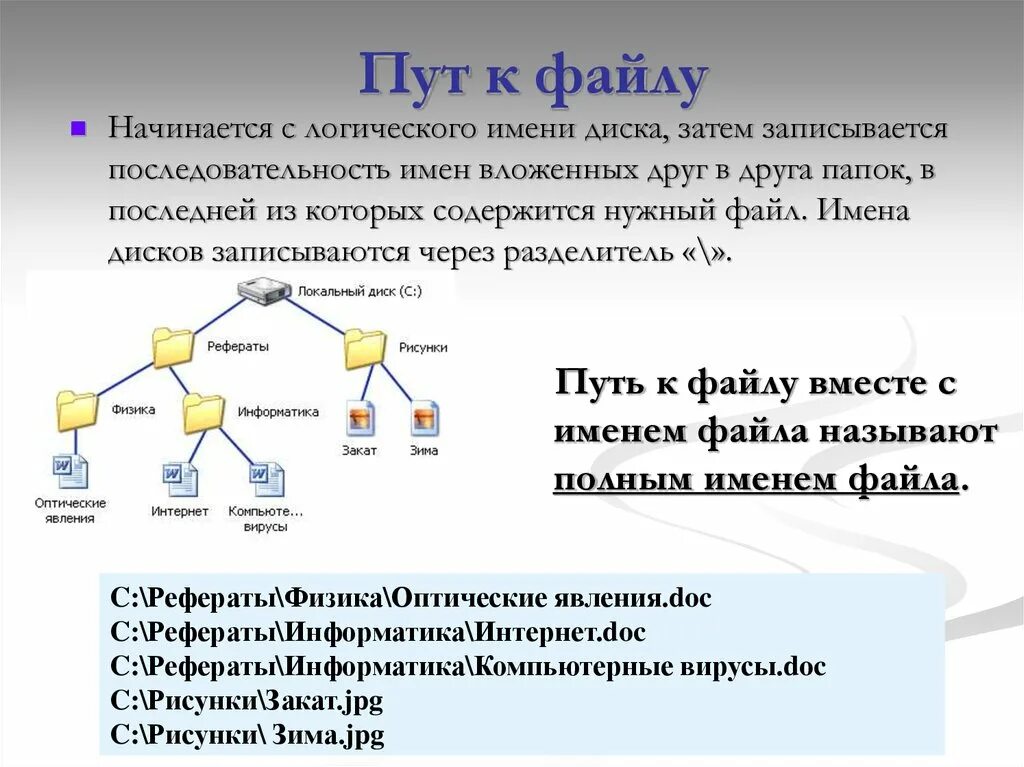 Пут к файлу

Начинается с логического имени диска, затем записывается последовательность имен вложенных друг в друга папок, в последней из которых содержится нужный файл. Имена дисков записываются через разделитель «\».

Локальный диск (C:)
Рефераты
Рисунки
Физика
Информатика
Закат
Зима
Оптические явления
Интернет
Компьюте... вирусы

Путь к файлу вместе с именем файла называют полным именем файла.

C:\Рефераты\Физика\Оптические явления.doc
C:\Рефераты\Информатика\Интернет.doc
C:\Рефераты\Информатика\Компьютерные вирусы.doc
C:\Рисунки\Закат.jpg
C:\Рисунки\ Зима.jpg